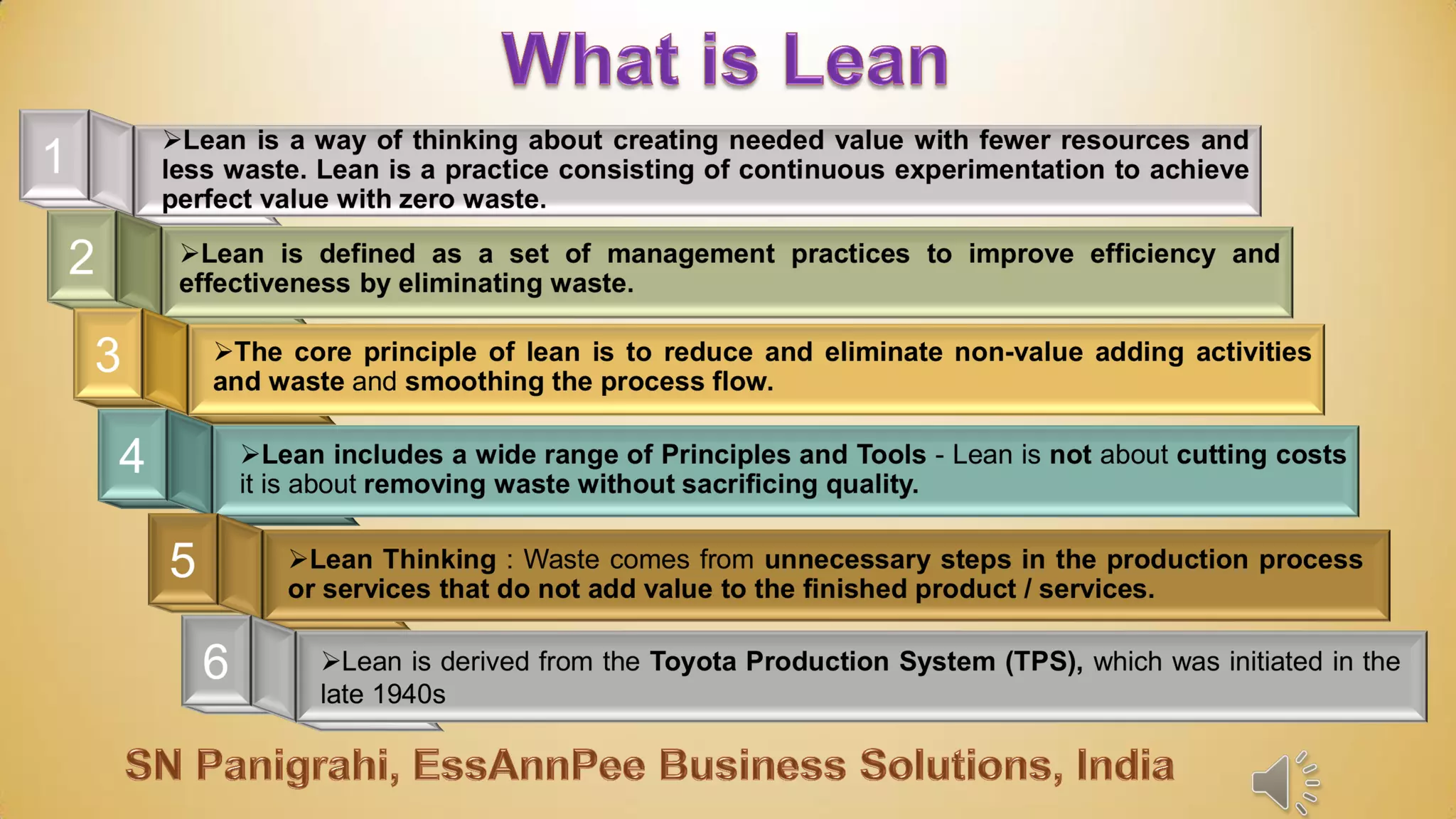 What is Lean

1

➢Lean is a way of thinking about creating needed value with fewer resources and less waste. Lean is a practice consisting of continuous experimentation to achieve perfect value with zero waste.

2

➢Lean is defined as a set of management practices to improve efficiency and effectiveness by eliminating waste.

3

➢The core principle of lean is to reduce and eliminate non-value adding activities and waste and smoothing the process flow.

4

➢Lean includes a wide range of Principles and Tools - Lean is not about cutting costs it is about removing waste without sacrificing quality.

5

➢Lean Thinking : Waste comes from unnecessary steps in the production process or services that do not add value to the finished product / services.

6

➢Lean is derived from the Toyota Production System (TPS), which was initiated in the late 1940s

SN Panigrahi, EssAnnPee Business Solutions, India